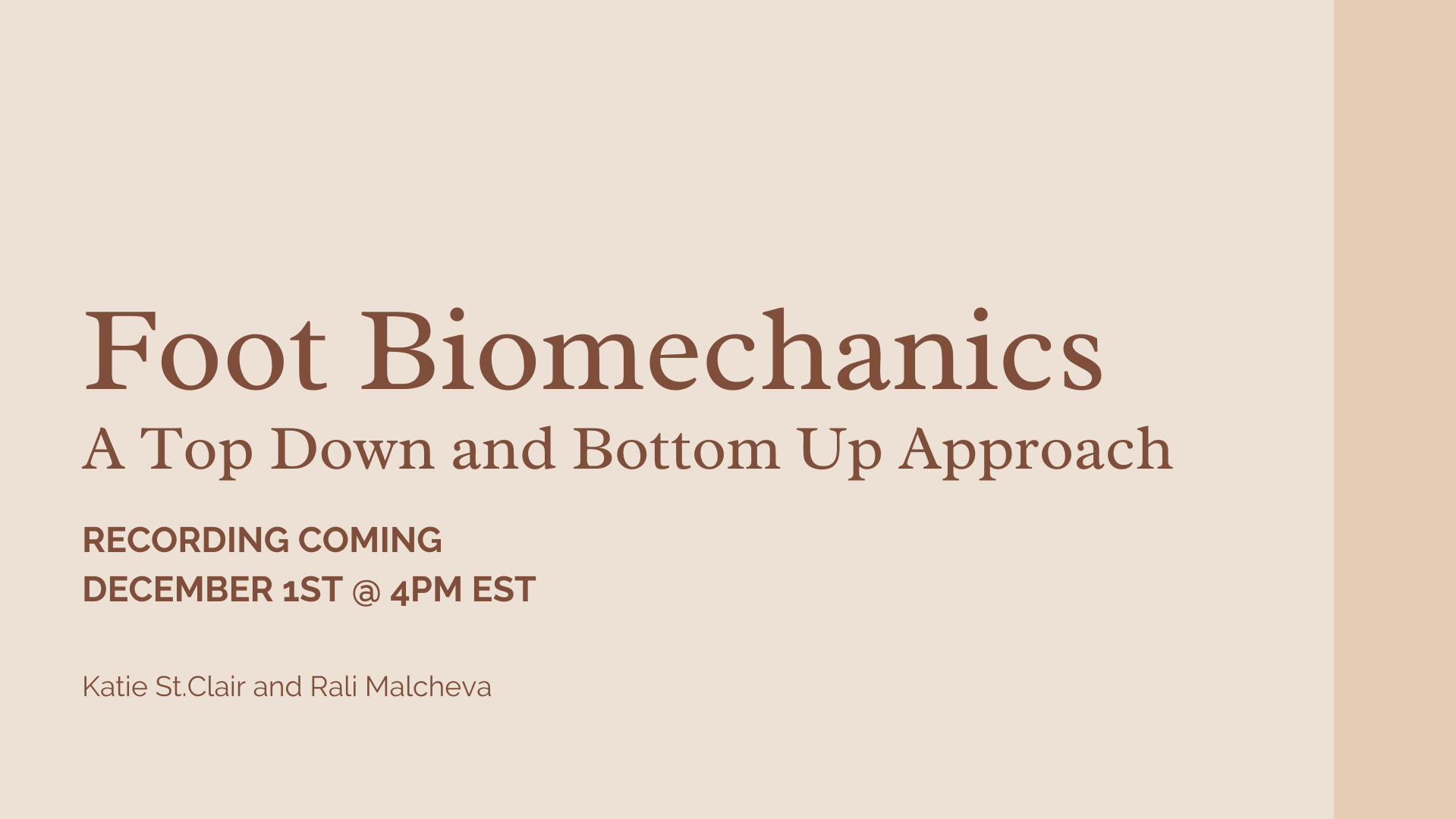 Foot Biomechanics
A Top Down and Bottom Up Approach

RECORDING COMING
DECEMBER 1ST @ 4PM EST

Katie St.Clair and Rali Malcheva